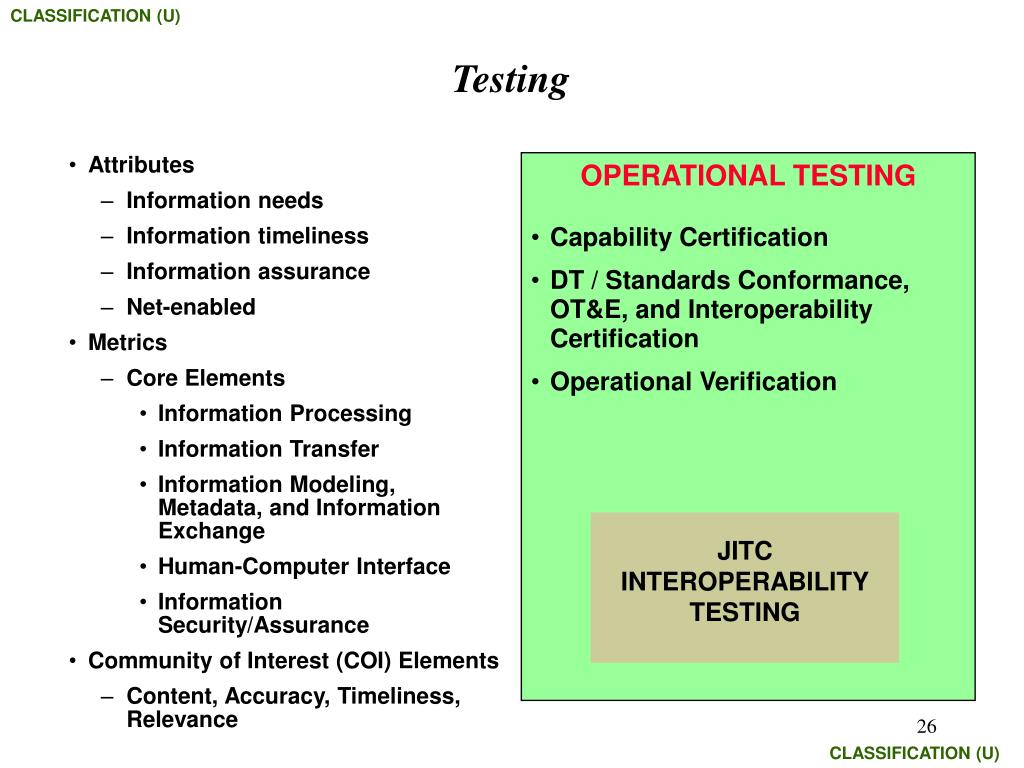 CLASSIFICATION (U)

Testing

• Attributes
– Information needs
– Information timeliness
– Information assurance
– Net-enabled
• Metrics
– Core Elements
• Information Processing
• Information Transfer
• Information Modeling, Metadata, and Information Exchange
• Human-Computer Interface
• Information Security/Assurance
• Community of Interest (COI) Elements
– Content, Accuracy, Timeliness, Relevance

OPERATIONAL TESTING

• Capability Certification
• DT / Standards Conformance, OT&E, and Interoperability Certification
• Operational Verification

JITC INTEROPERABILITY TESTING

26

CLASSIFICATION (U)